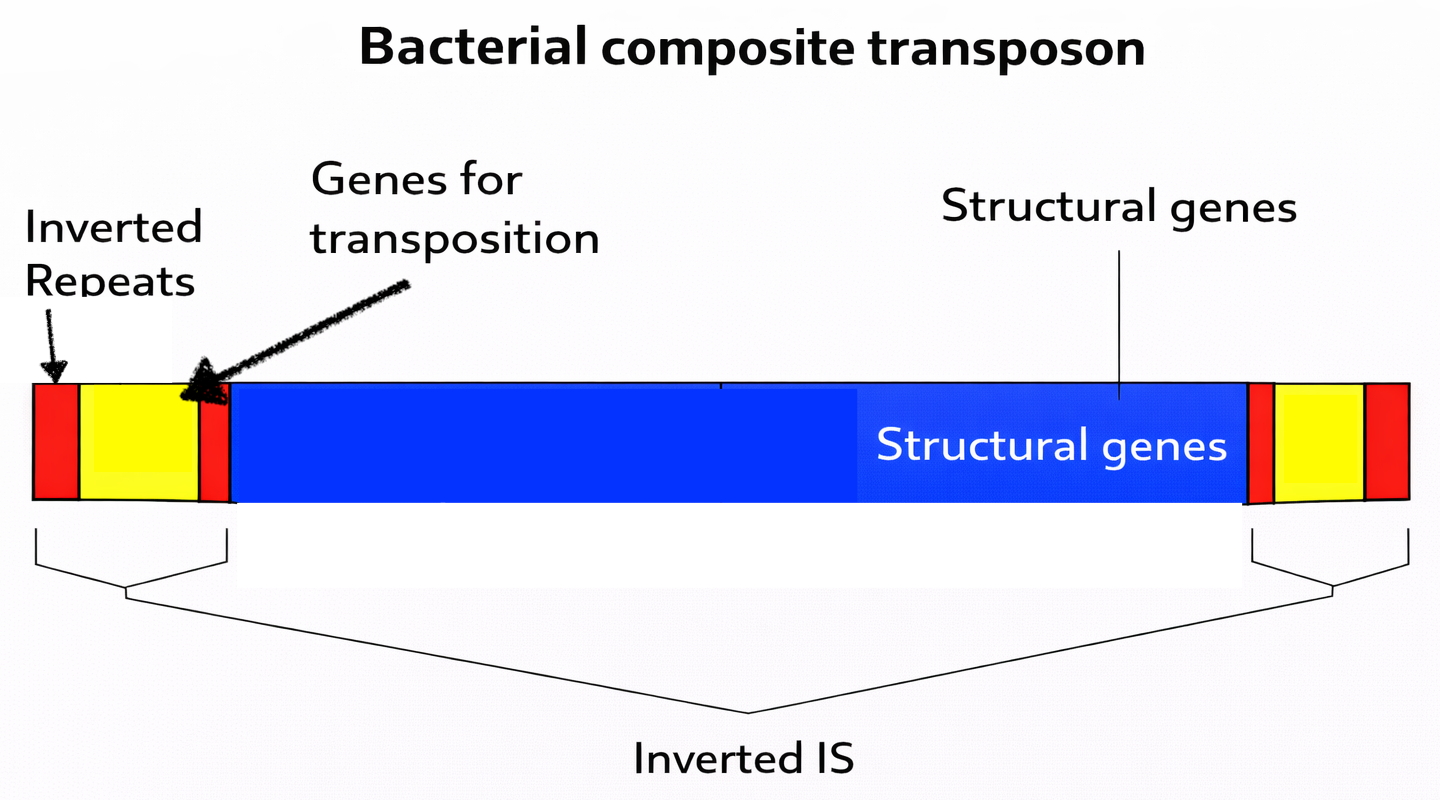 Bacterial composite transposon

Inverted Repeats

Genes for transposition

Structural genes

Structural genes

Inverted IS